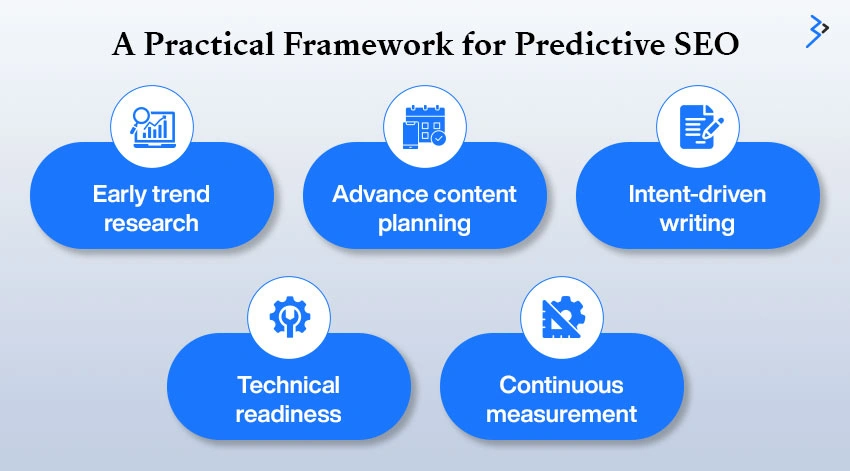 A Practical Framework for Predictive SEO

Early trend research

Advance content planning

Intent-driven writing

Technical readiness

Continuous measurement